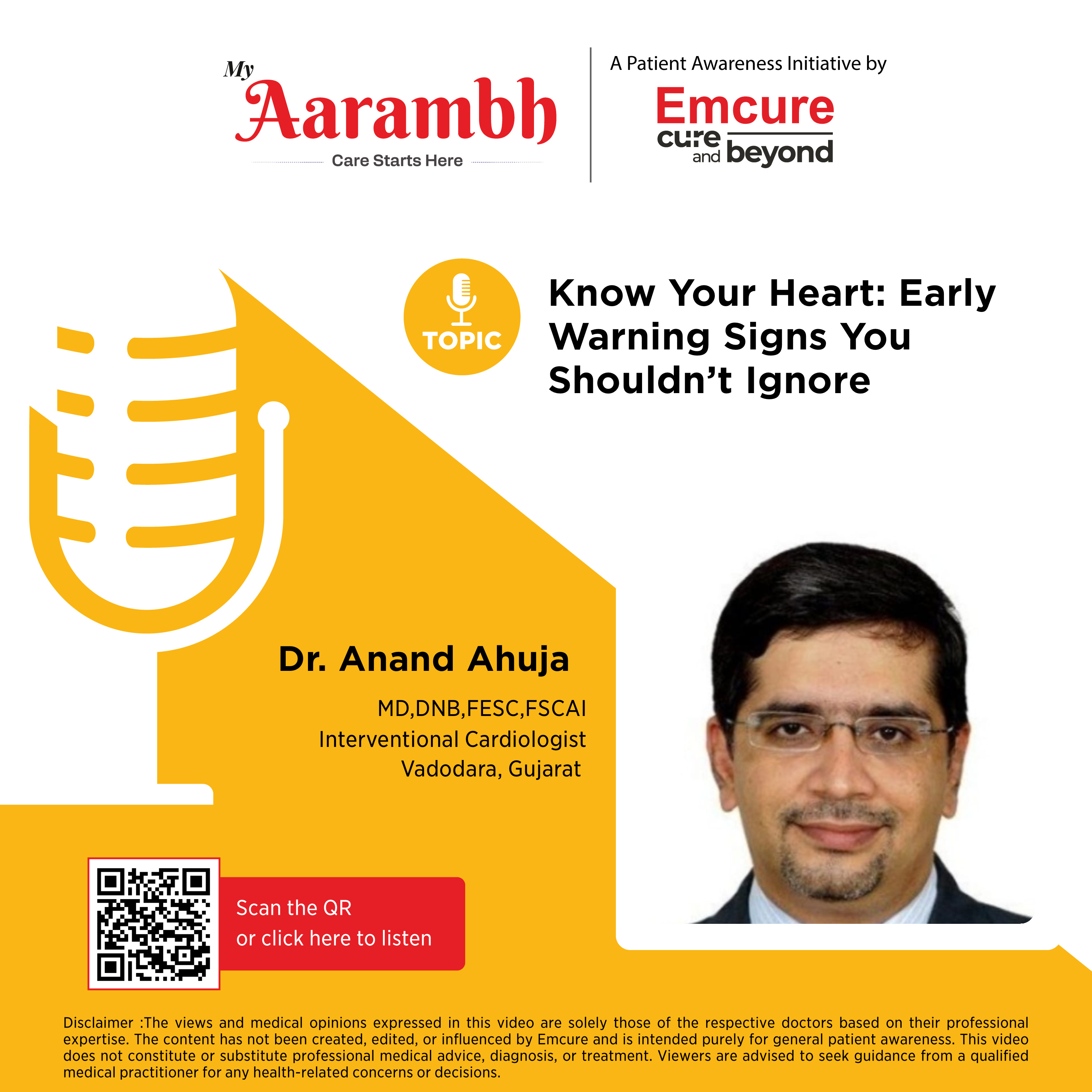 My Aarambh
Care Starts Here

A Patient Awareness Initiative by
Emcure
cure and beyond

TOPIC

Know Your Heart: Early Warning Signs You Shouldn't Ignore

Dr. Anand Ahuja

MD,DNB,FESC,FSCAI
Interventional Cardiologist
Vadodara, Gujarat

Scan the QR
or click here to listen

Disclaimer :The views and medical opinions expressed in this video are solely those of the respective doctors based on their professional expertise. The content has not been created, edited, or influenced by Emcure and is intended purely for general patient awareness. This video does not constitute or substitute professional medical advice, diagnosis, or treatment. Viewers are advised to seek guidance from a qualified medical practitioner for any health-related concerns or decisions.